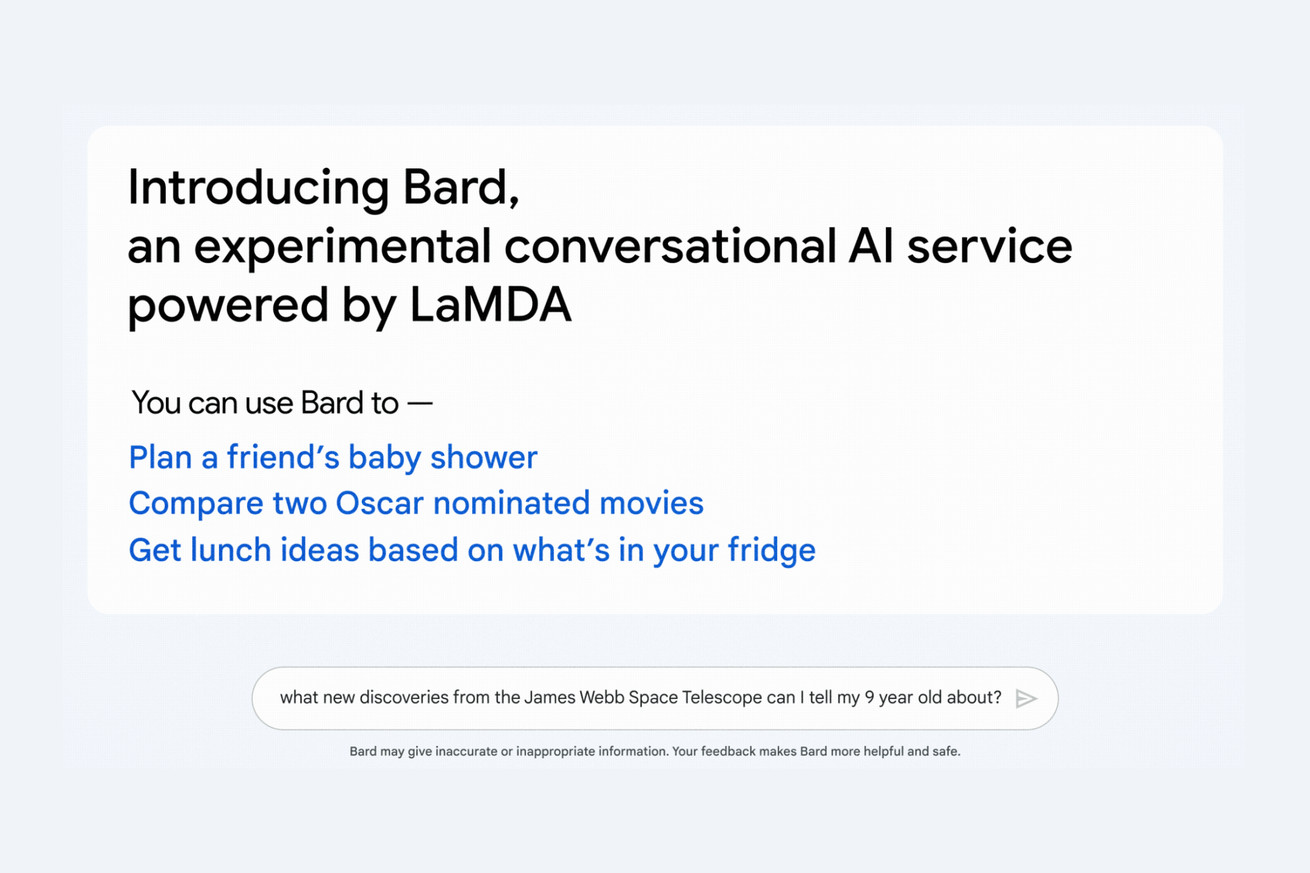 Introducing Bard,
an experimental conversational AI service powered by LaMDA

You can use Bard to —

Plan a friend's baby shower
Compare two Oscar nominated movies
Get lunch ideas based on what's in your fridge

what new discoveries from the James Webb Space Telescope can I tell my 9 year old about?

Bard may give inaccurate or inappropriate information. Your feedback makes Bard more helpful and safe.